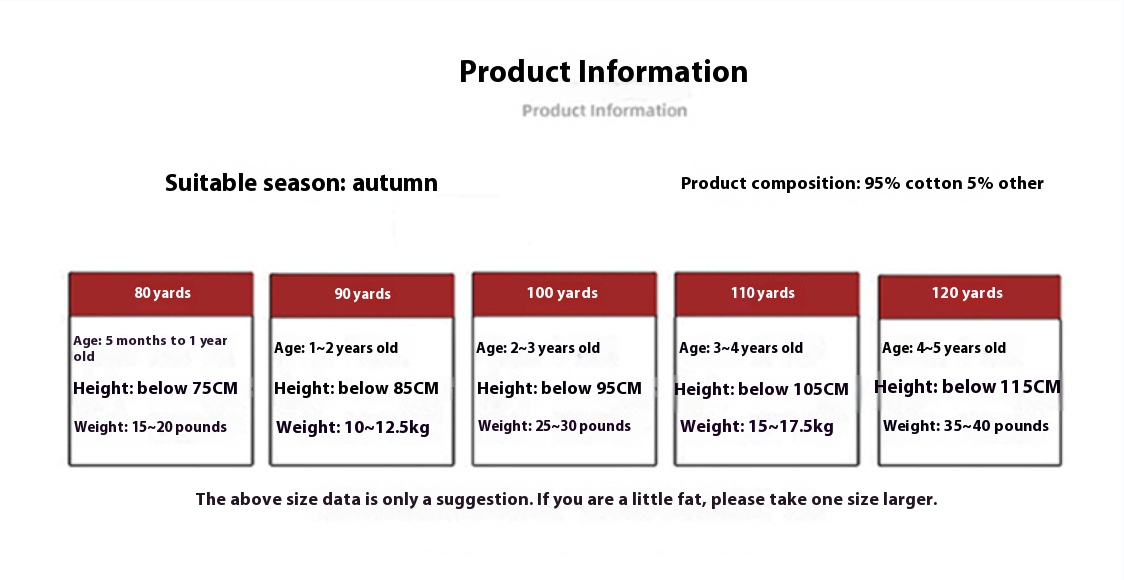 Product Information

Product Information

Suitable season: autumn

Product composition: 95% cotton 5% other

80 yards

Age: 5 months to 1 year old

Height: below 75CM

Weight: 15~20 pounds

90 yards

Age: 1~2 years old

Height: below 85CM

Weight: 10~12.5kg

100 yards

Age: 2~3 years old

Height: below 95CM

Weight: 25~30 pounds

110 yards

Age: 3~4 years old

Height: below 105CM

Weight: 15~17.5kg

120 yards

Age: 4~5 years old

Height: below 115CM

Weight: 35~40 pounds

The above size data is only a suggestion. If you are a little fat, please take one size larger.